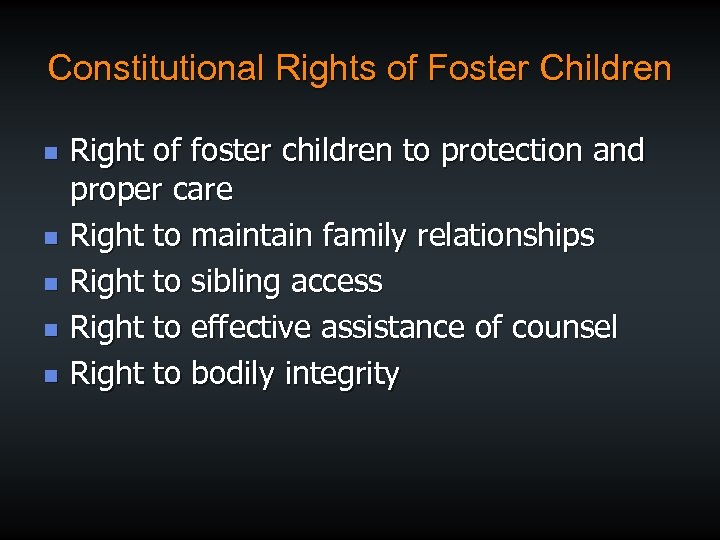 Constitutional Rights of Foster Children

- Right of foster children to protection and proper care
- Right to maintain family relationships
- Right to sibling access
- Right to effective assistance of counsel
- Right to bodily integrity